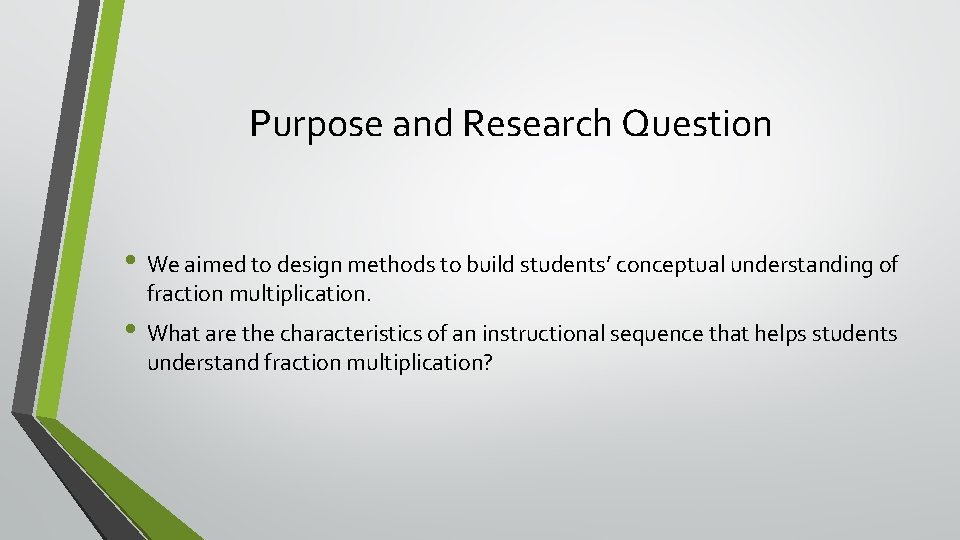 Purpose and Research Question

• We aimed to design methods to build students’ conceptual understanding of fraction multiplication.

• What are the characteristics of an instructional sequence that helps students understand fraction multiplication?